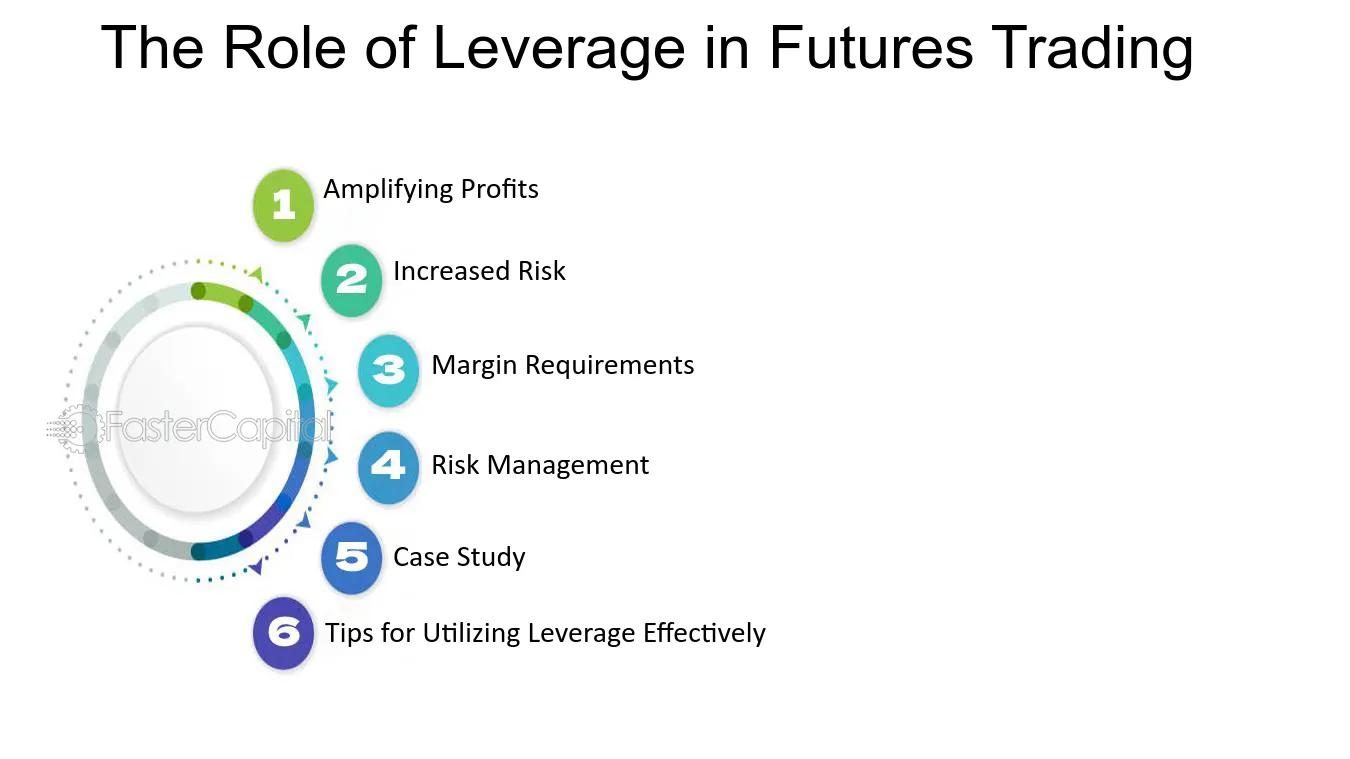 The Role of Leverage in Futures Trading

1 Amplifying Profits

2 Increased Risk

3 Margin Requirements

4 Risk Management

5 Case Study

6 Tips for Utilizing Leverage Effectively

FasterCapital